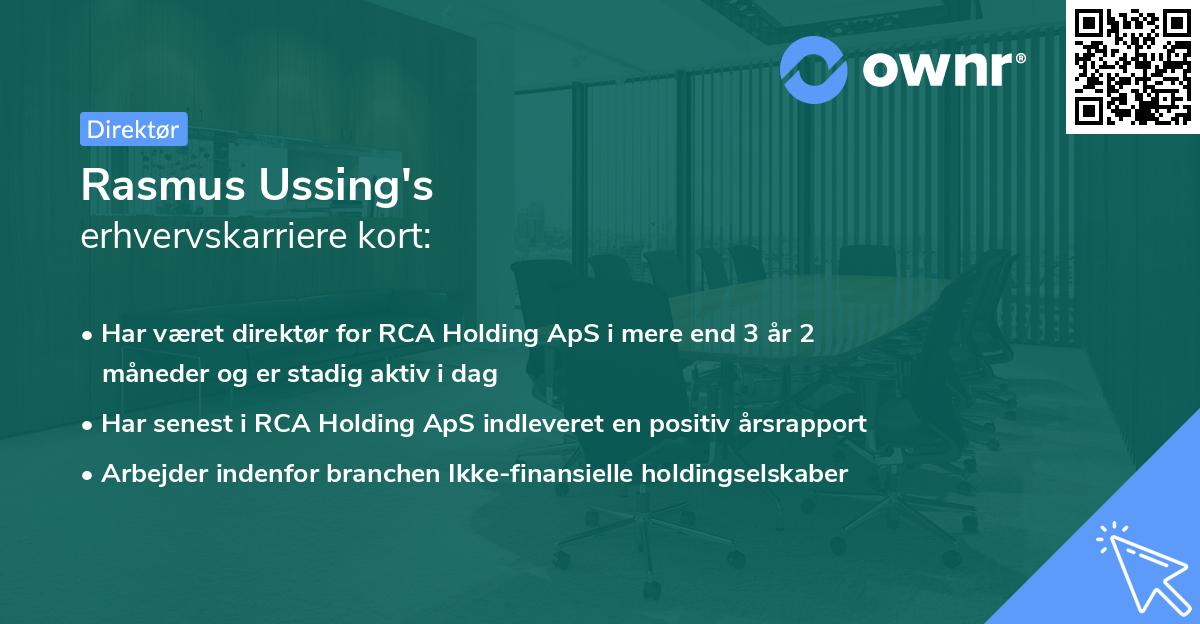 ownr®

Direktør

Rasmus Ussing's
erhvervskarriere kort:

• Har været direktør for RCA Holding ApS i mere end 3 år 2 måneder og er stadig aktiv i dag

• Har senest i RCA Holding ApS indleveret en positiv årsrapport

• Arbejder indenfor branchen Ikke-finansielle holdingselskaber